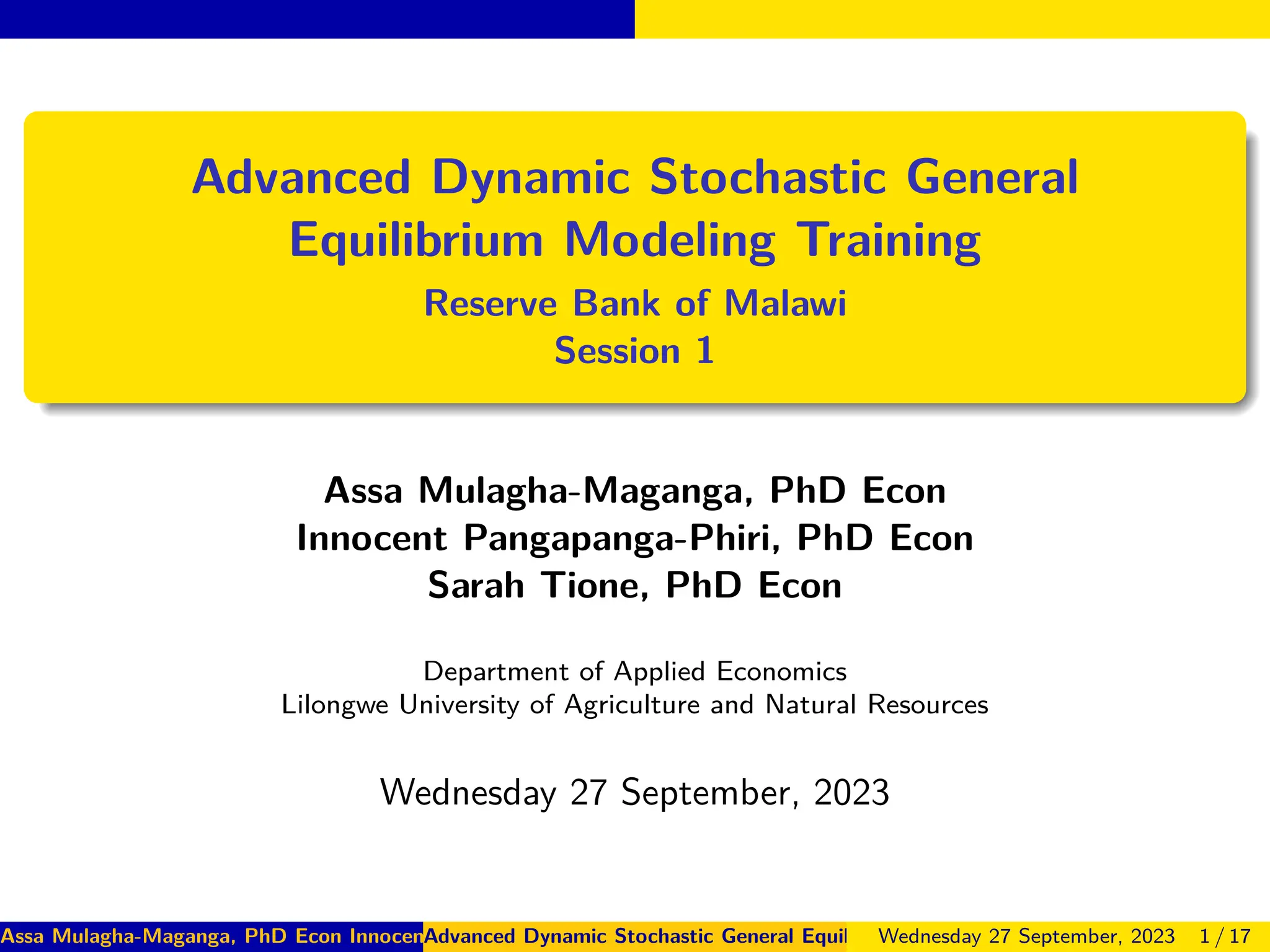 Advanced Dynamic Stochastic General Equilibrium Modeling Training
Reserve Bank of Malawi
Session 1

Assa Mulagha-Maganga, PhD Econ
Innocent Pangapanga-Phiri, PhD Econ
Sarah Tione, PhD Econ

Department of Applied Economics
Lilongwe University of Agriculture and Natural Resources

Wednesday 27 September, 2023

Assa Mulagha-Maganga, PhD Econ Innocen Advanced Dynamic Stochastic General Equil Wednesday 27 September, 2023 1 / 17